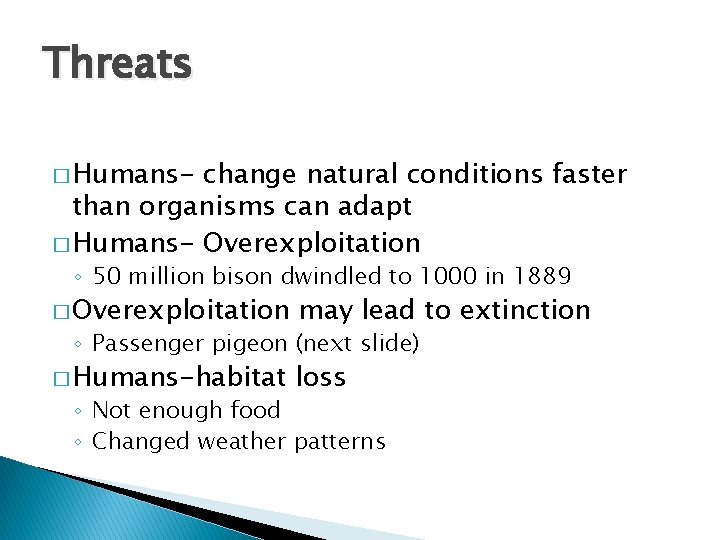 Threats

□ Humans- change natural conditions faster than organisms can adapt

□ Humans- Overexploitation

◦ 50 million bison dwindled to 1000 in 1889

□ Overexploitation may lead to extinction

◦ Passenger pigeon (next slide)

□ Humans-habitat loss

◦ Not enough food

◦ Changed weather patterns